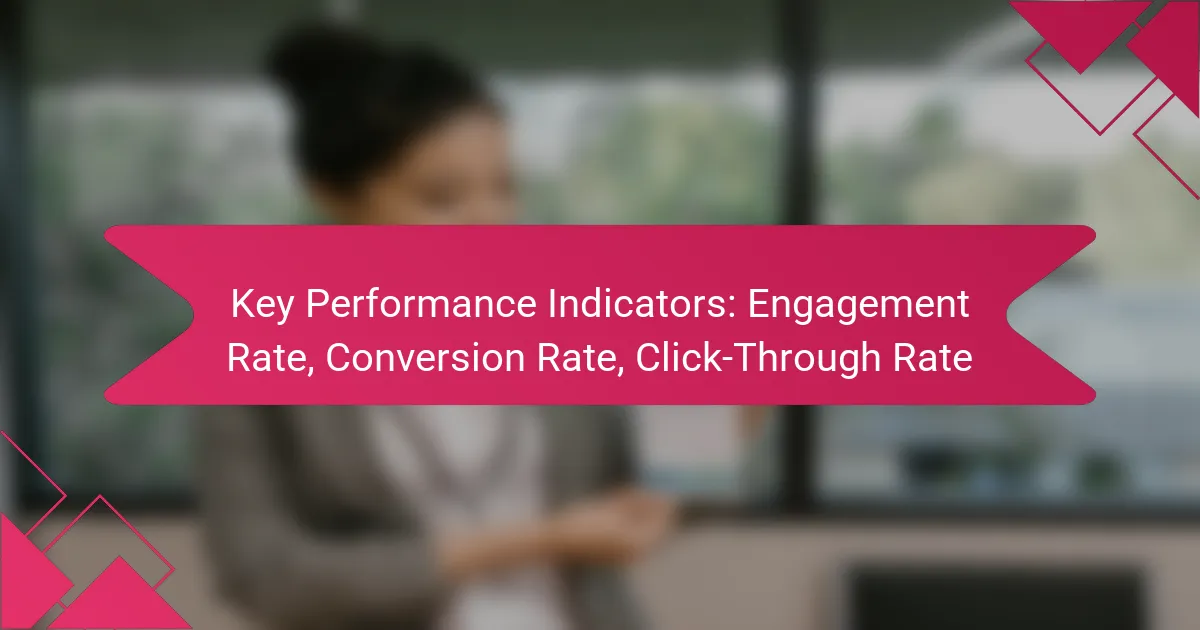 Key Performance Indicators: Engagement Rate, Conversion Rate, Click-Through Rate